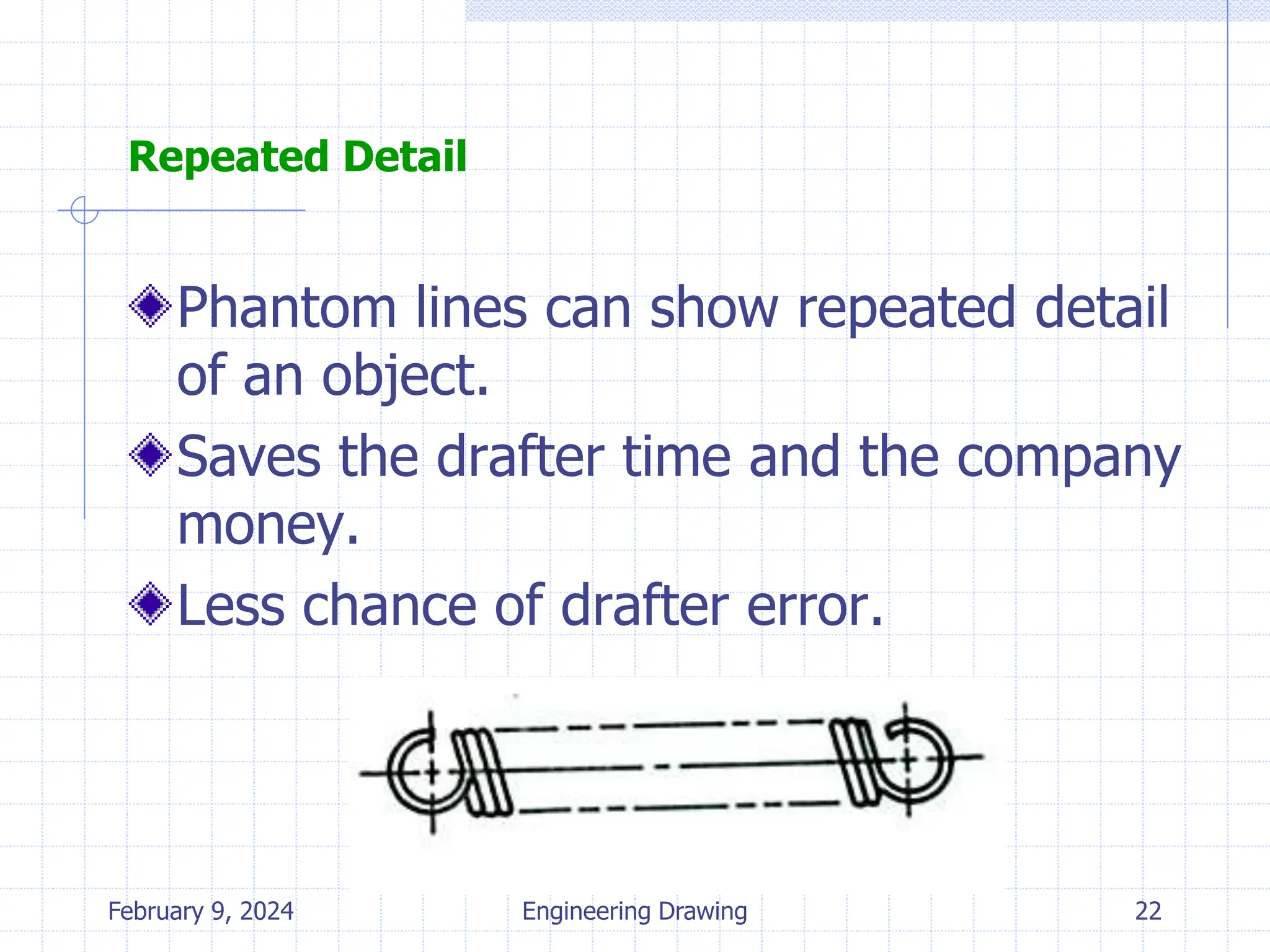 Repeated Detail

Phantom lines can show repeated detail of an object.

Saves the drafter time and the company money.

Less chance of drafter error.

February 9, 2024

Engineering Drawing

22